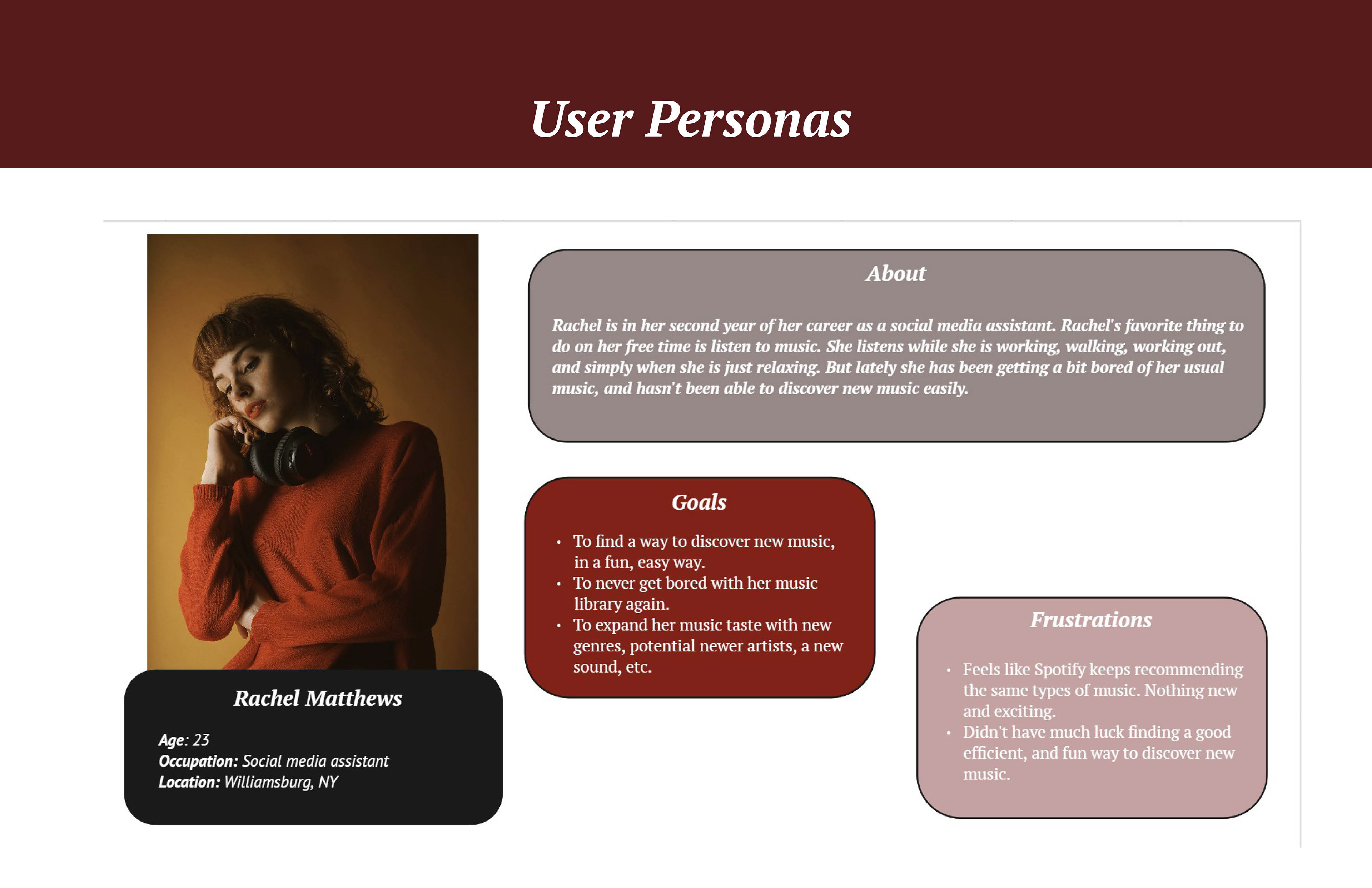 User Personas

Rachel Matthews

Age: 23
Occupation: Social media assistant
Location: Williamsburg, NY

About

Rachel is in her second year of her career as a social media assistant. Rachel's favorite thing to do on her free time is listen to music. She listens while she is working, walking, working out, and simply when she is just relaxing. But lately she has been getting a bit bored of her usual music, and hasn't been able to discover new music easily.

Goals

• To find a way to discover new music, in a fun, easy way.
• To never get bored with her music library again.
• To expand her music taste with new genres, potential newer artists, a new sound, etc.

Frustrations

• Feels like Spotify keeps recommending the same types of music. Nothing new and exciting.
• Didn't have much luck finding a good efficient, and fun way to discover new music.